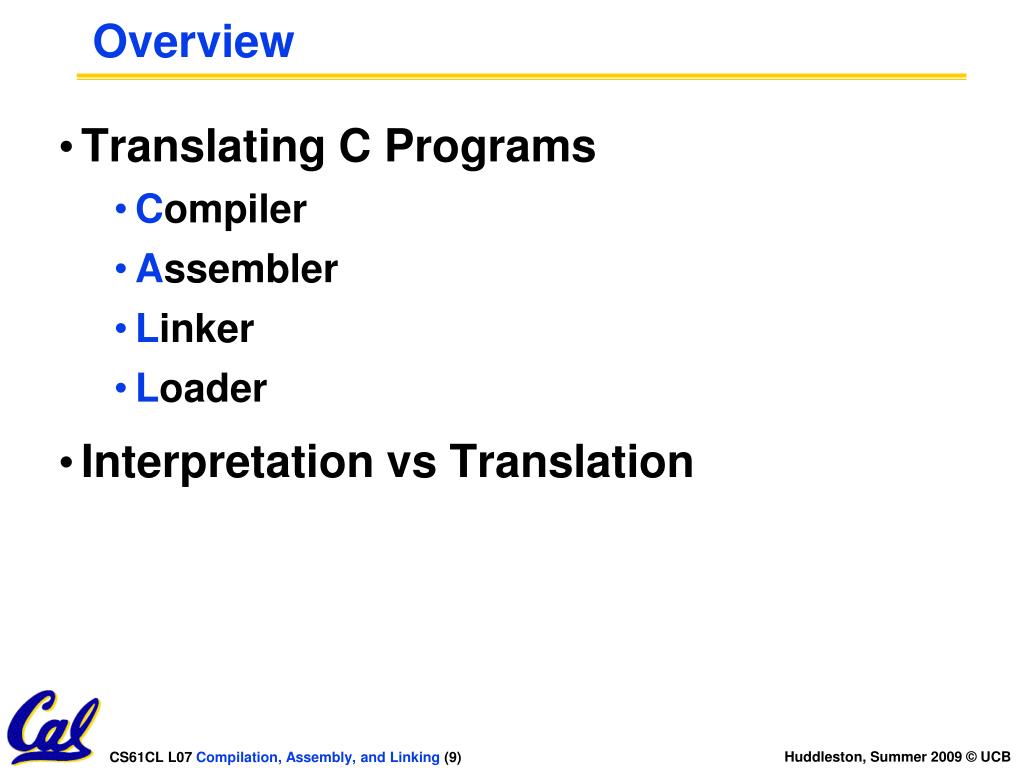 Overview

• Translating C Programs
  • Compiler
  • Assembler
  • Linker
  • Loader
• Interpretation vs Translation

Cal

CS61CL L07 Compilation, Assembly, and Linking (9)

Huddleston, Summer 2009 © UCB